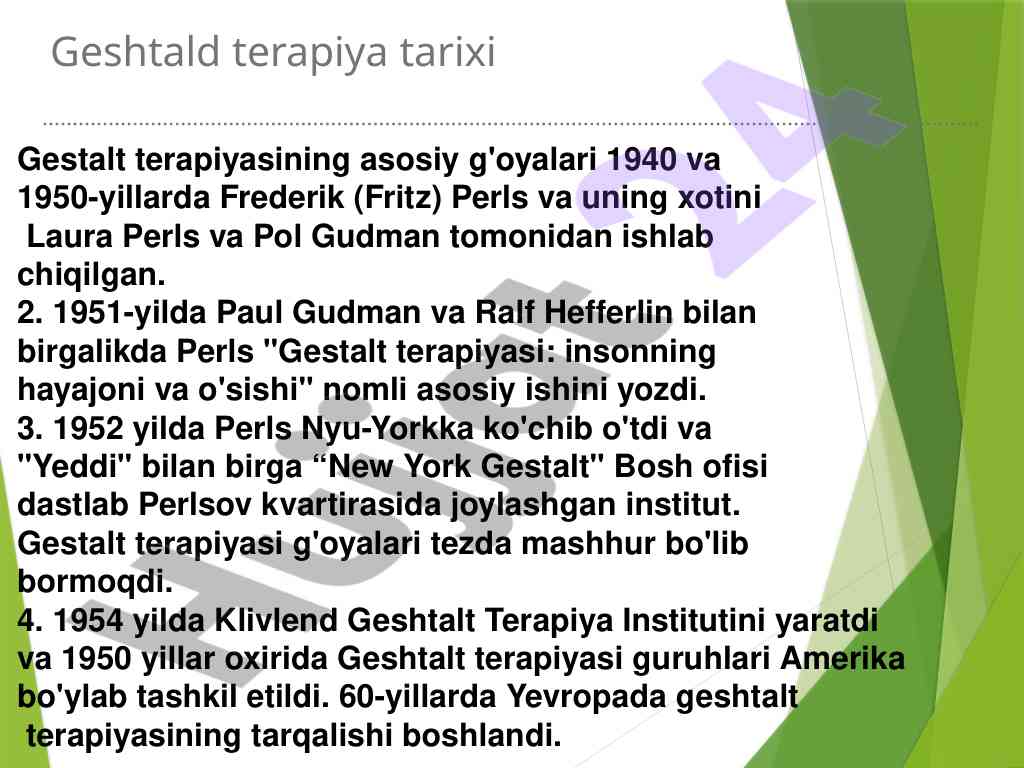 Geshtald terapiya tarixi

Gestalt terapiyasining asosiy g'oyalari 1940 va 1950-yillarda Frederik (Fritz) Perls va uning xotini Laura Perls va Pol Gudman tomonidan ishlab chiqilgan.
2. 1951-yilda Paul Gudman va Ralf Hefferlin bilan birgalikda Perls "Gestalt terapiyasi: insonning hayajoni va o'sishi" nomli asosiy ishini yozdi.
3. 1952 yilda Perls Nyu-Yorkka ko'chib o'tdi va "Yeddi" bilan birga “New York Gestalt" Bosh ofisi dastlab Perlsov kvartirasida joylashgan institut. Gestalt terapiyasi g'oyalari tezda mashhur bo'lib bormoqdi.
4. 1954 yilda Klivlend Geshtalt Terapiya Institutini yaratdi va 1950 yillar oxirida Geshtalt terapiyasi guruhlari Amerika bo'ylab tashkil etildi. 60-yillarda Yevropada geshtalt terapiyasining tarqalishi boshlandi.

Hujjat 24